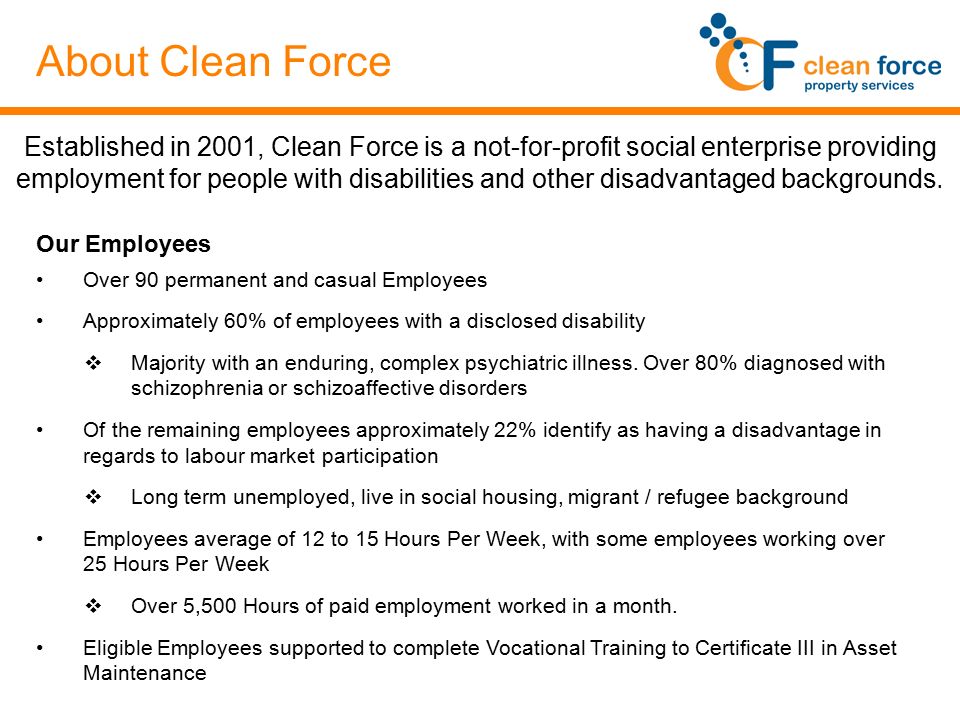 About Clean Force

CF clean force
property services

Established in 2001, Clean Force is a not-for-profit social enterprise providing employment for people with disabilities and other disadvantaged backgrounds.

Our Employees

• Over 90 permanent and casual Employees

• Approximately 60% of employees with a disclosed disability

❖ Majority with an enduring, complex psychiatric illness. Over 80% diagnosed with schizophrenia or schizoaffective disorders

• Of the remaining employees approximately 22% identify as having a disadvantage in regards to labour market participation

❖ Long term unemployed, live in social housing, migrant / refugee background

• Employees average of 12 to 15 Hours Per Week, with some employees working over 25 Hours Per Week

❖ Over 5,500 Hours of paid employment worked in a month.

• Eligible Employees supported to complete Vocational Training to Certificate III in Asset Maintenance